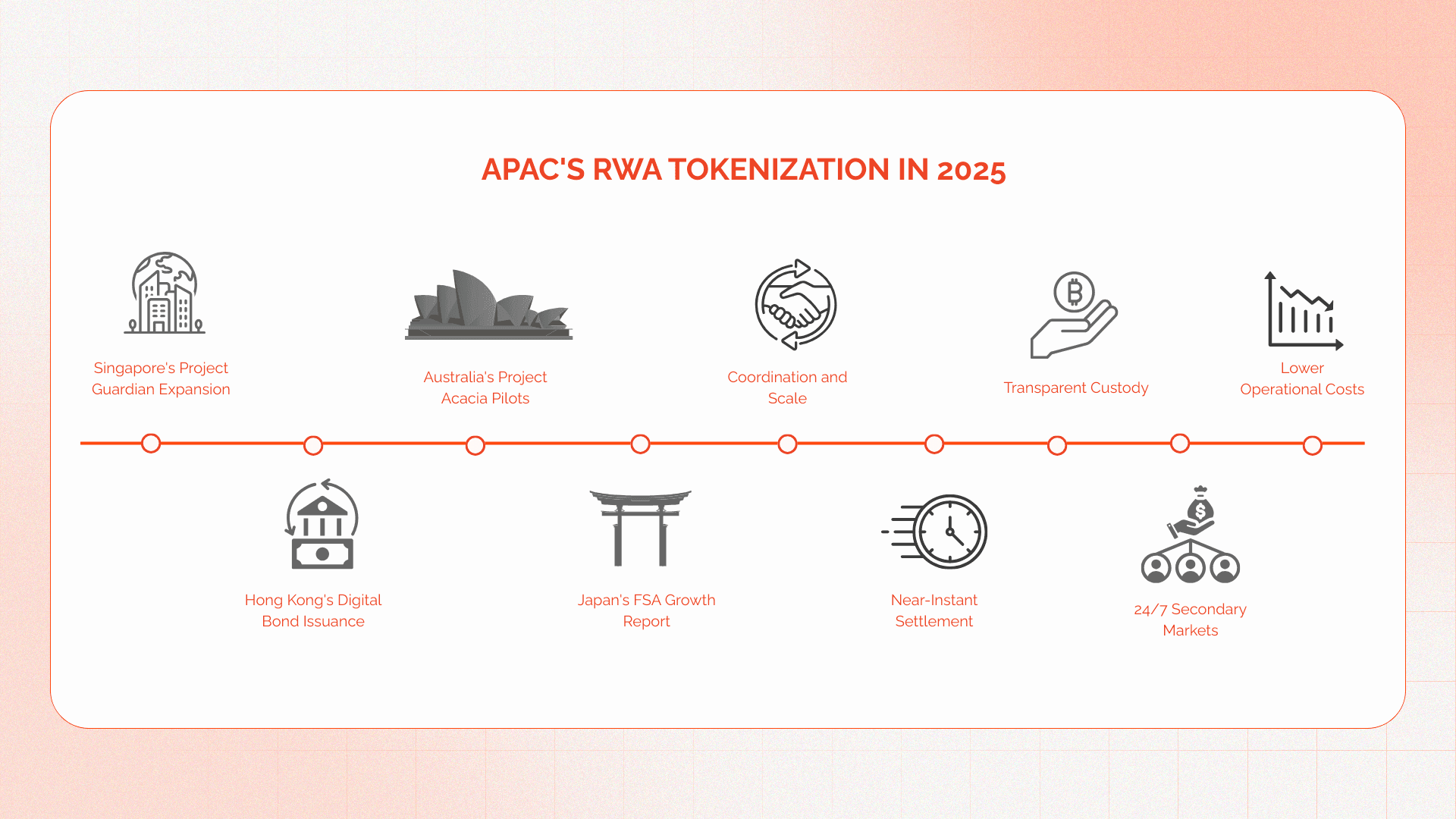 APAC'S RWA TOKENIZATION IN 2025

Singapore's Project Guardian Expansion

Hong Kong's Digital Bond Issuance

Australia's Project Acacia Pilots

Japan's FSA Growth Report

Coordination and Scale

Near-Instant Settlement

Transparent Custody

24/7 Secondary Markets

Lower Operational Costs